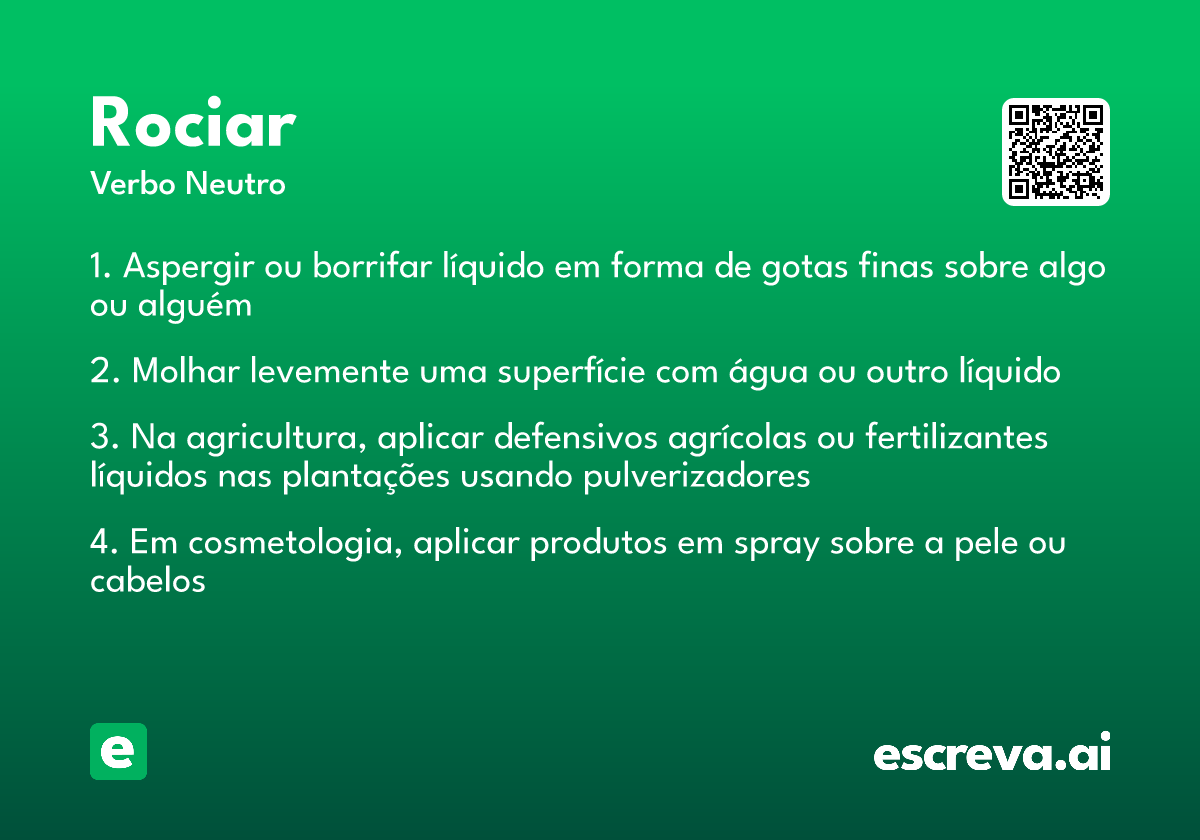 Rociar
Verbo Neutro

1. Aspergir ou borrifar líquido em forma de gotas finas sobre algo ou alguém

2. Molhar levemente uma superfície com água ou outro líquido

3. Na agricultura, aplicar defensivos agrícolas ou fertilizantes líquidos nas plantações usando pulverizadores

4. Em cosmetologia, aplicar produtos em spray sobre a pele ou cabelos

e

escreva.ai